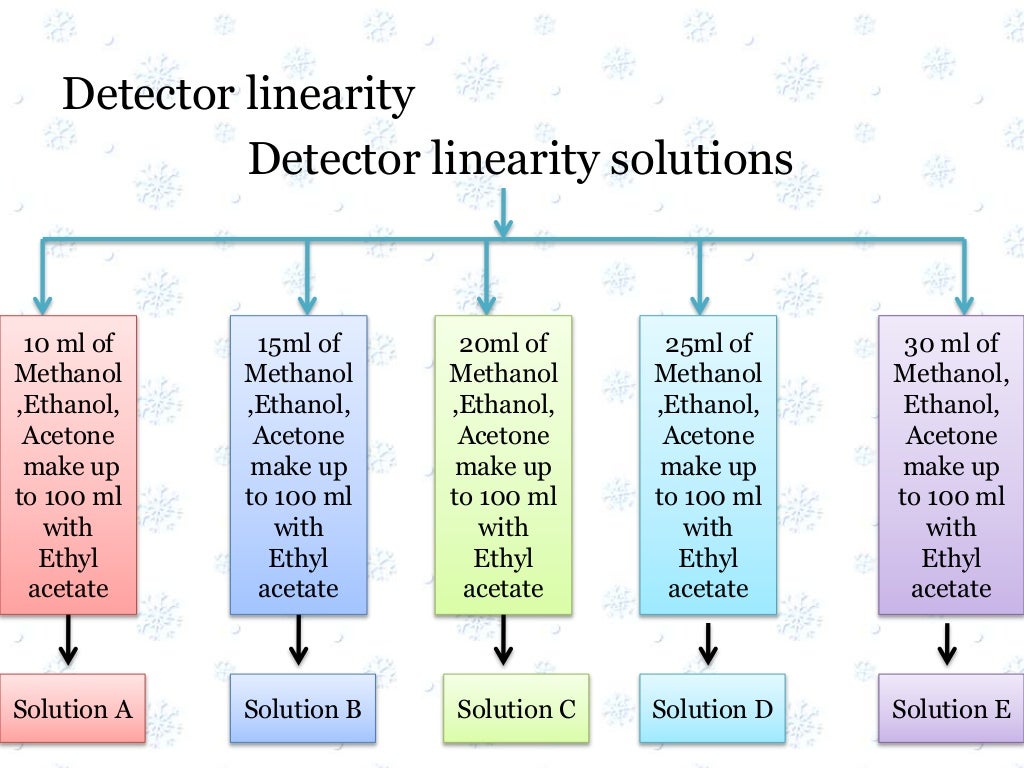 Detector linearity

Detector linearity solutions

10 ml of Methanol ,Ethanol, Acetone make up to 100 ml with Ethyl acetate

15ml of Methanol ,Ethanol, Acetone make up to 100 ml with Ethyl acetate

20ml of Methanol ,Ethanol, Acetone make up to 100 ml with Ethyl acetate

25ml of Methanol ,Ethanol, Acetone make up to 100 ml with Ethyl acetate

30 ml of Methanol, Ethanol, Acetone make up to 100 ml with Ethyl acetate

Solution A

Solution B

Solution C

Solution D

Solution E